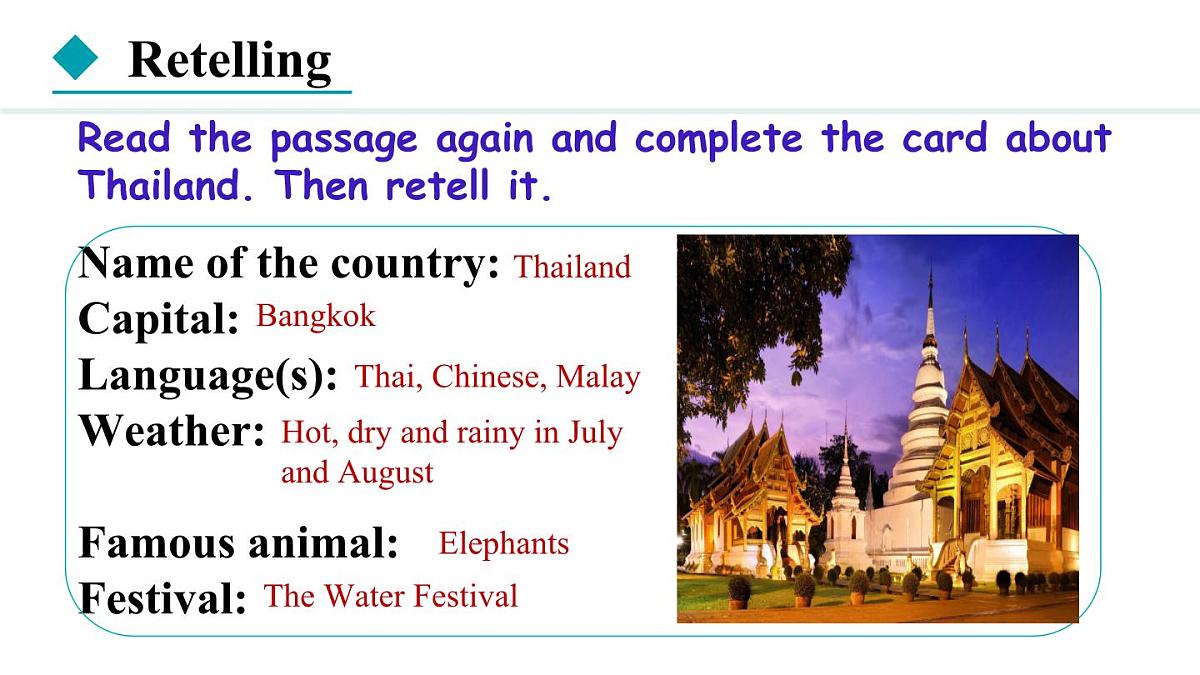 Retelling

Read the passage again and complete the card about Thailand. Then retell it.

Name of the country: Thailand
Capital: Bangkok
Language(s): Thai, Chinese, Malay
Weather: Hot, dry and rainy in July and August
Famous animal: Elephants
Festival: The Water Festival